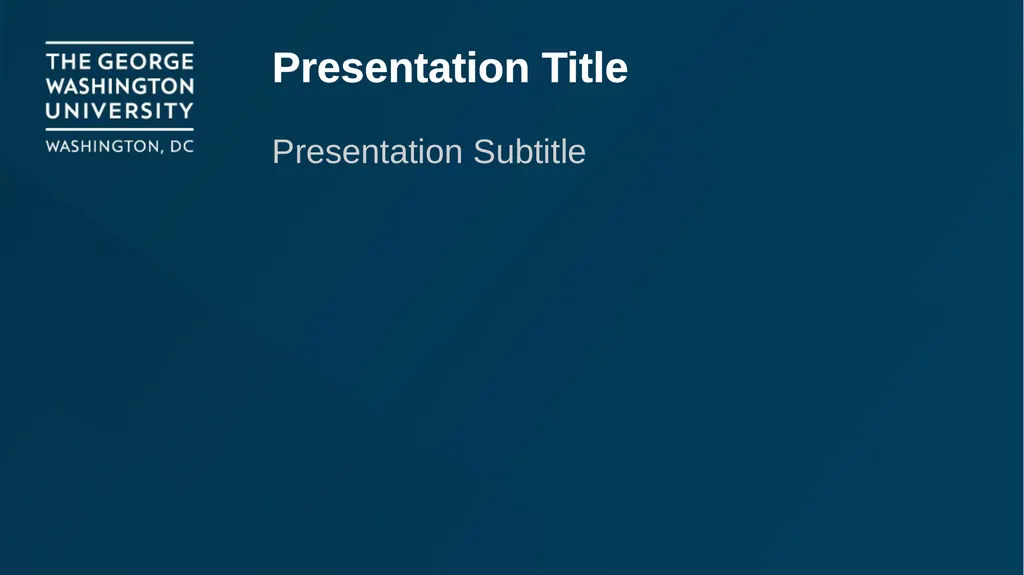 THE GEORGE
WASHINGTON
UNIVERSITY
WASHINGTON, DC

Presentation Title

Presentation Subtitle